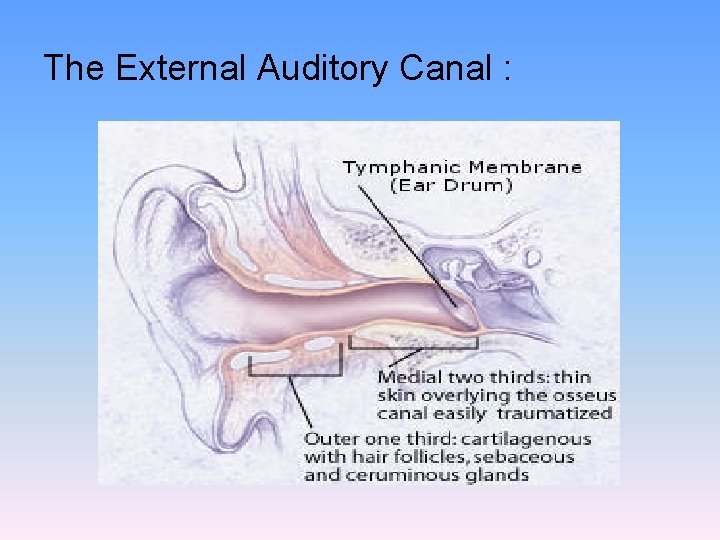 The External Auditory Canal :

Tymphanic Membrane
(Ear Drum)

Medial two thirds: thin skin overlying the osseus canal easily traumatized

Outer one third: cartilagenous with hair follicles, sebaceous and ceruminous glands